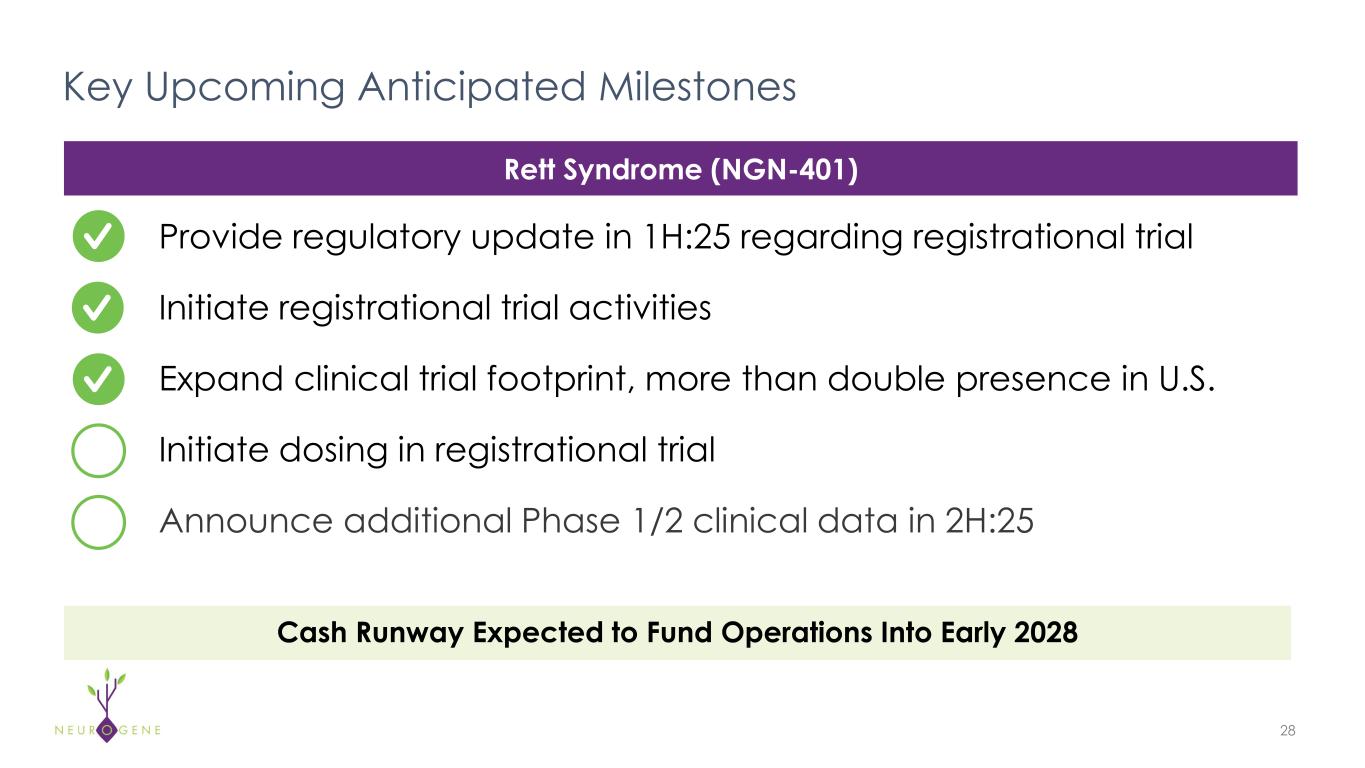 Key Upcoming Anticipated Milestones

Rett Syndrome (NGN-401)

Provide regulatory update in 1H:25 regarding registrational trial

Initiate registrational trial activities

Expand clinical trial footprint, more than double presence in U.S.

Initiate dosing in registrational trial

Announce additional Phase 1/2 clinical data in 2H:25

Cash Runway Expected to Fund Operations Into Early 2028

NEUROGENE

28